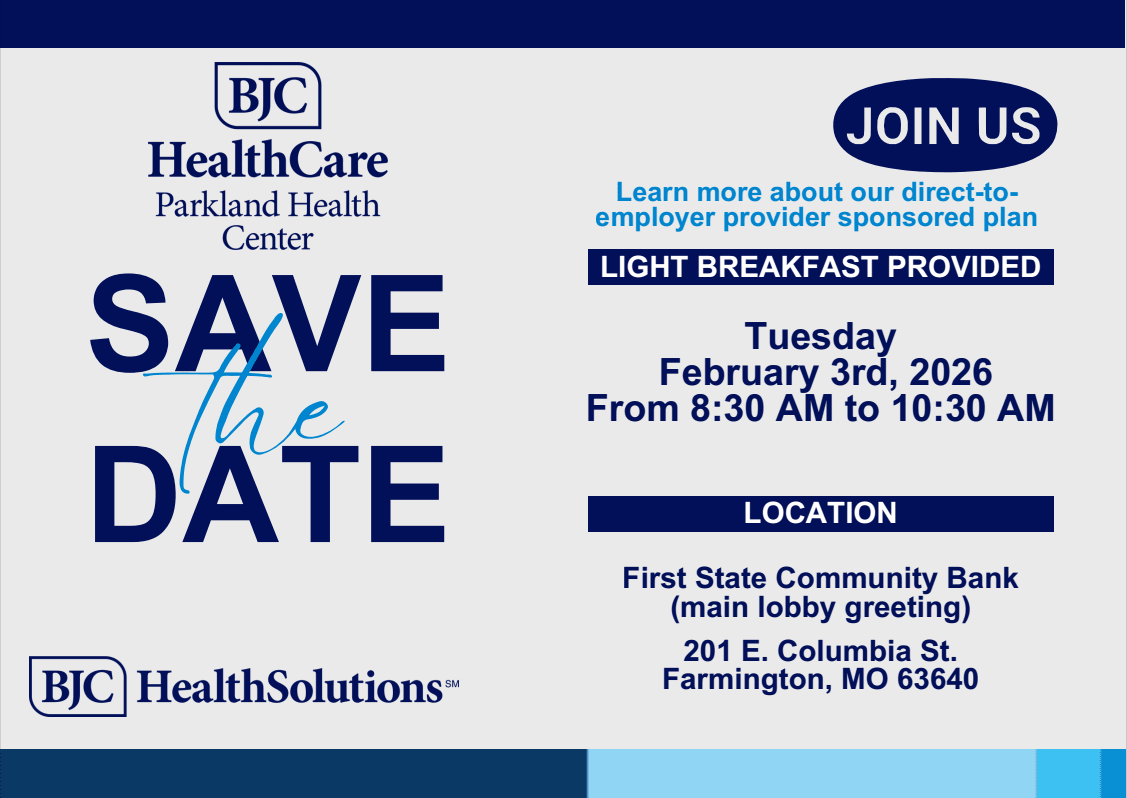 BJC HealthCare
Parkland Health Center

SAVE the DATE

BJC HealthSolutions℠

JOIN US

Learn more about our direct-to-employer provider sponsored plan

LIGHT BREAKFAST PROVIDED

Tuesday
February 3rd, 2026
From 8:30 AM to 10:30 AM

LOCATION

First State Community Bank
(main lobby greeting)

201 E. Columbia St.
Farmington, MO 63640